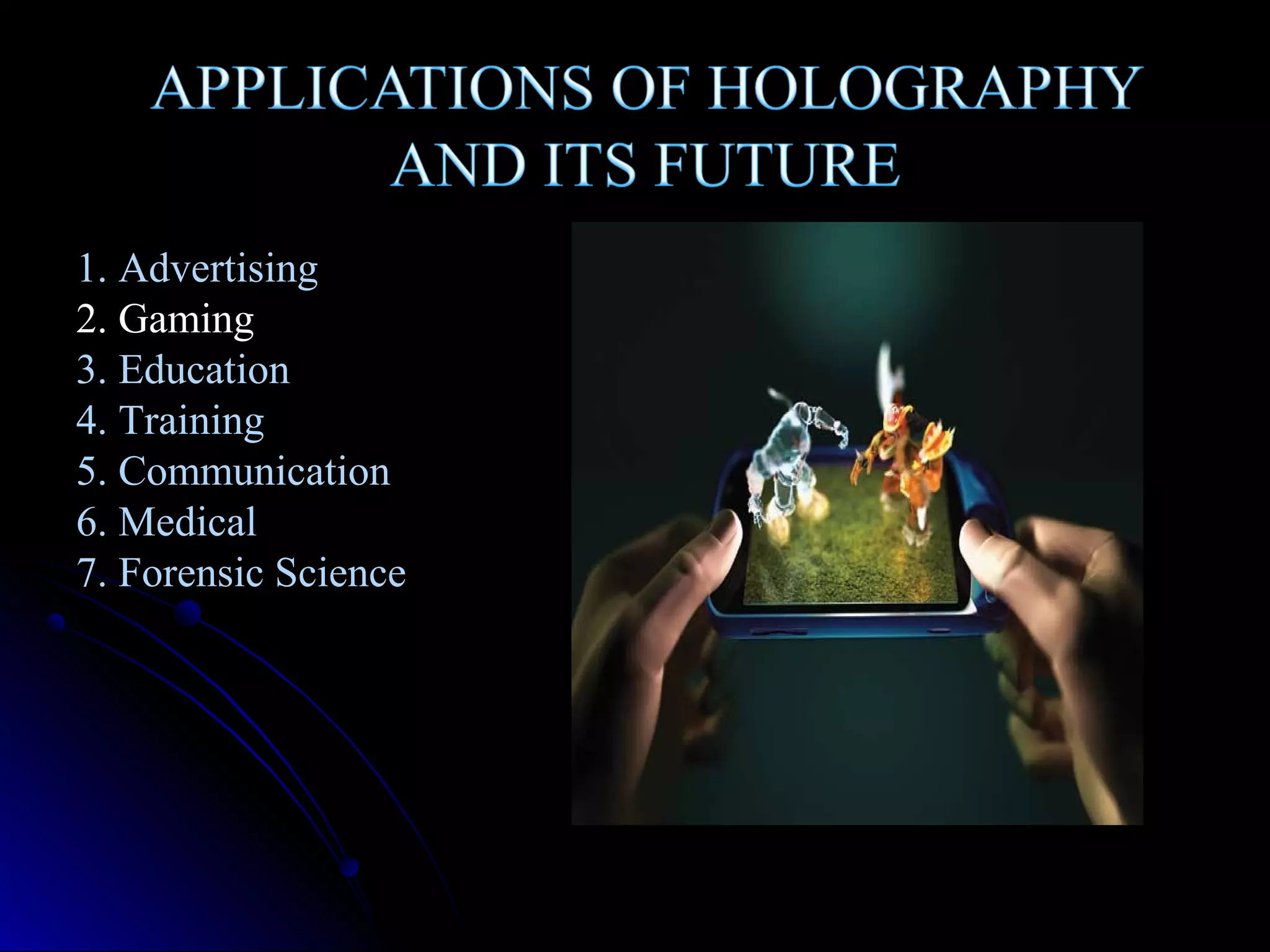 APPLICATIONS OF HOLOGRAPHY AND ITS FUTURE

1. Advertising
2. Gaming
3. Education
4. Training
5. Communication
6. Medical
7. Forensic Science